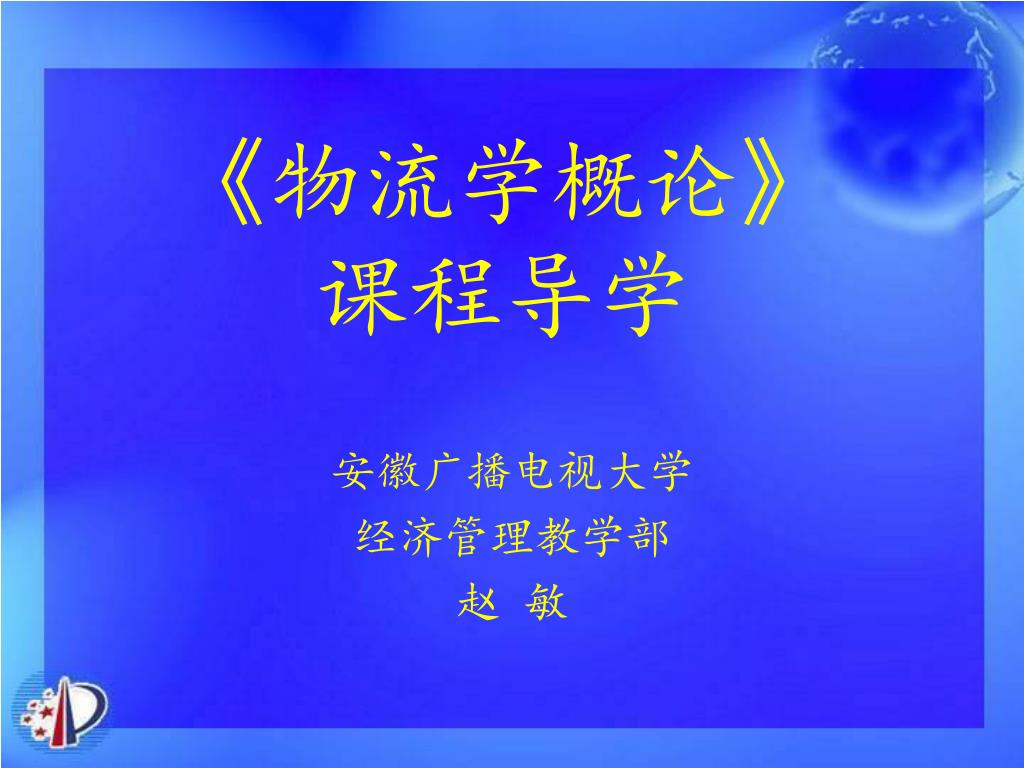 《物流学概论》
课程导学

安徽广播电视大学
经济管理教学部
赵 敏